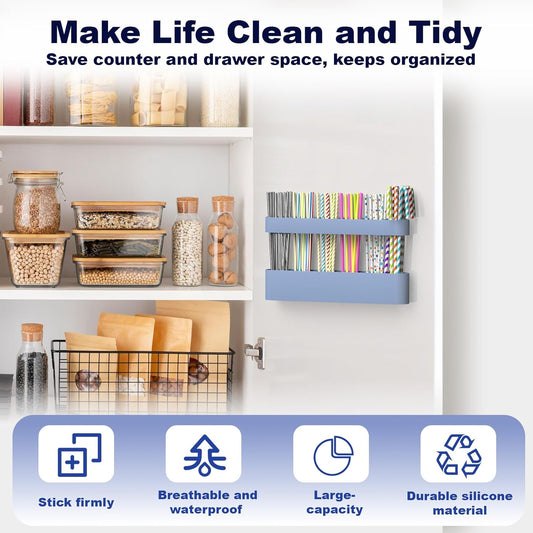 Make Life Clean and Tidy
Save counter and drawer space, keeps organized

Stick firmly

Breathable and waterproof

Large-capacity

Durable silicone material